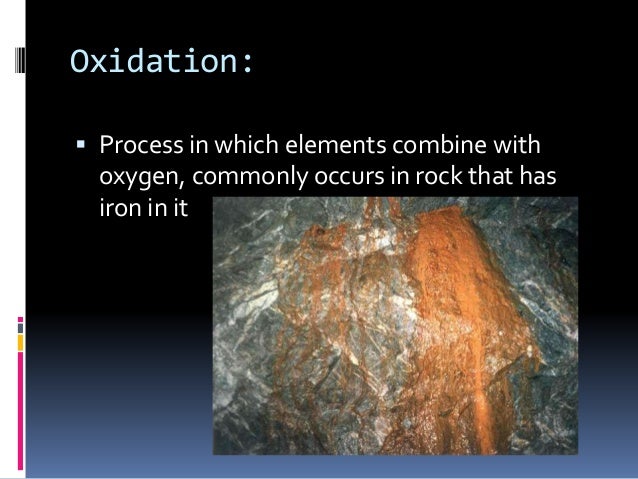 Oxidation:

▪ Process in which elements combine with oxygen, commonly occurs in rock that has iron in it